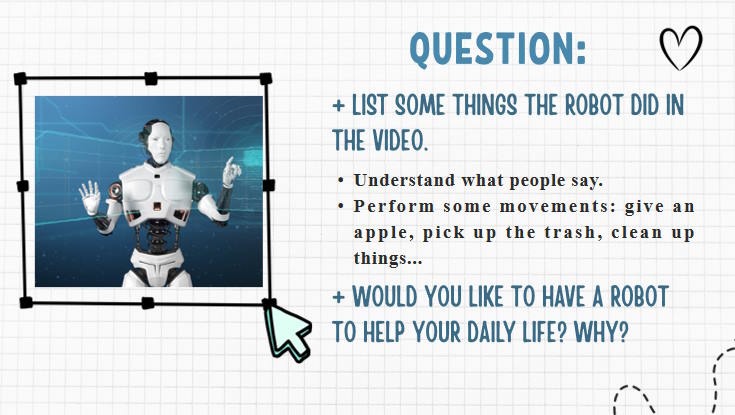 QUESTION:

+ LIST SOME THINGS THE ROBOT DID IN THE VIDEO.

• Understand what people say.
• Perform some movements: give an apple, pick up the trash, clean up things...

+ WOULD YOU LIKE TO HAVE A ROBOT TO HELP YOUR DAILY LIFE? WHY?